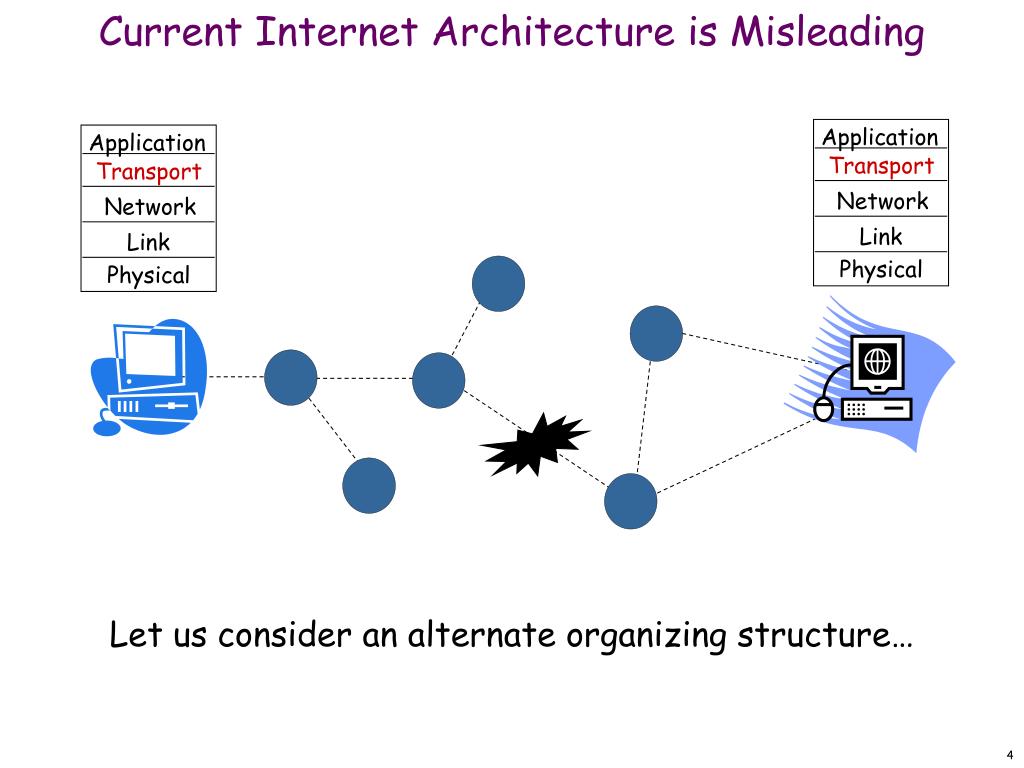 Current Internet Architecture is Misleading

Application
Transport
Network
Link
Physical

Application
Transport
Network
Link
Physical

Let us consider an alternate organizing structure…

4